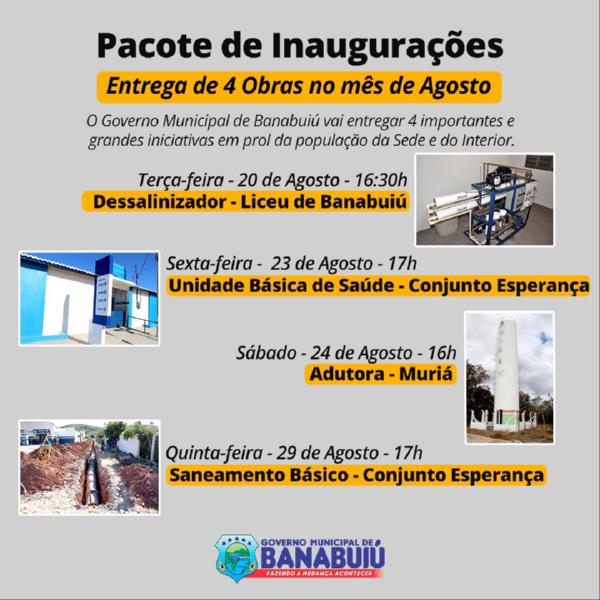 Pacote de Inaugurações

Entrega de 4 Obras no mês de Agosto

O Governo Municipal de Banabuiú vai entregar 4 importantes e grandes iniciativas em prol da população da Sede e do Interior.

Terça-feira - 20 de Agosto - 16:30h
Dessalinizador - Liceu de Banabuiú

Sexta-feira - 23 de Agosto - 17h
Unidade Básica de Saúde - Conjunto Esperança

Sábado - 24 de Agosto - 16h
Adutora - Muriá

Quinta-feira - 29 de Agosto - 17h
Saneamento Básico - Conjunto Esperança

GOVERNO MUNICIPAL DE
BANABUIÚ
FAZENDO A MUDANÇA ACONTECER